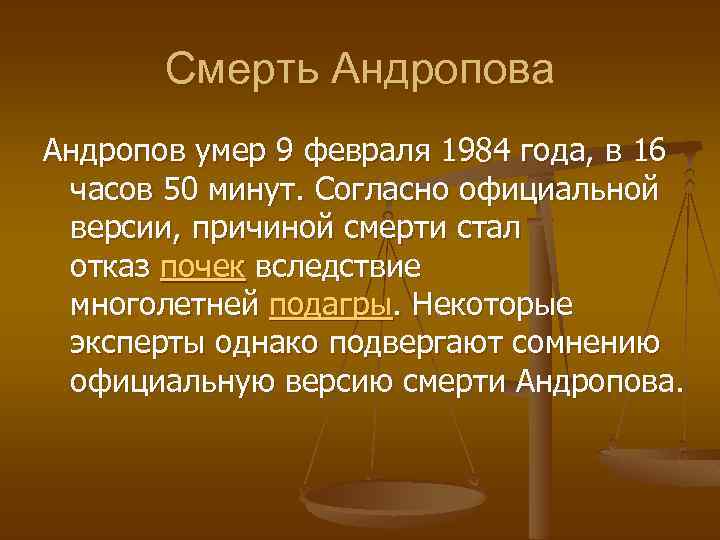 Смерть Андропова

Андропов умер 9 февраля 1984 года, в 16 часов 50 минут. Согласно официальной версии, причиной смерти стал отказ почек вследствие многолетней подагры. Некоторые эксперты однако подвергают сомнению официальную версию смерти Андропова.